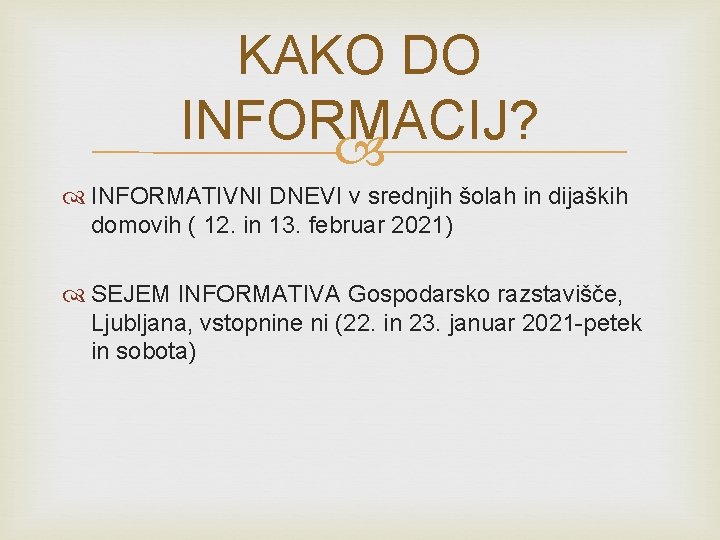 KAKO DO INFORMACIJ?

INFORMATIVNI DNEVI v srednjih šolah in dijaških domovih ( 12. in 13. februar 2021)

SEJEM INFORMATIVA Gospodarsko razstavišče, Ljubljana, vstopnine ni (22. in 23. januar 2021-petek in sobota)